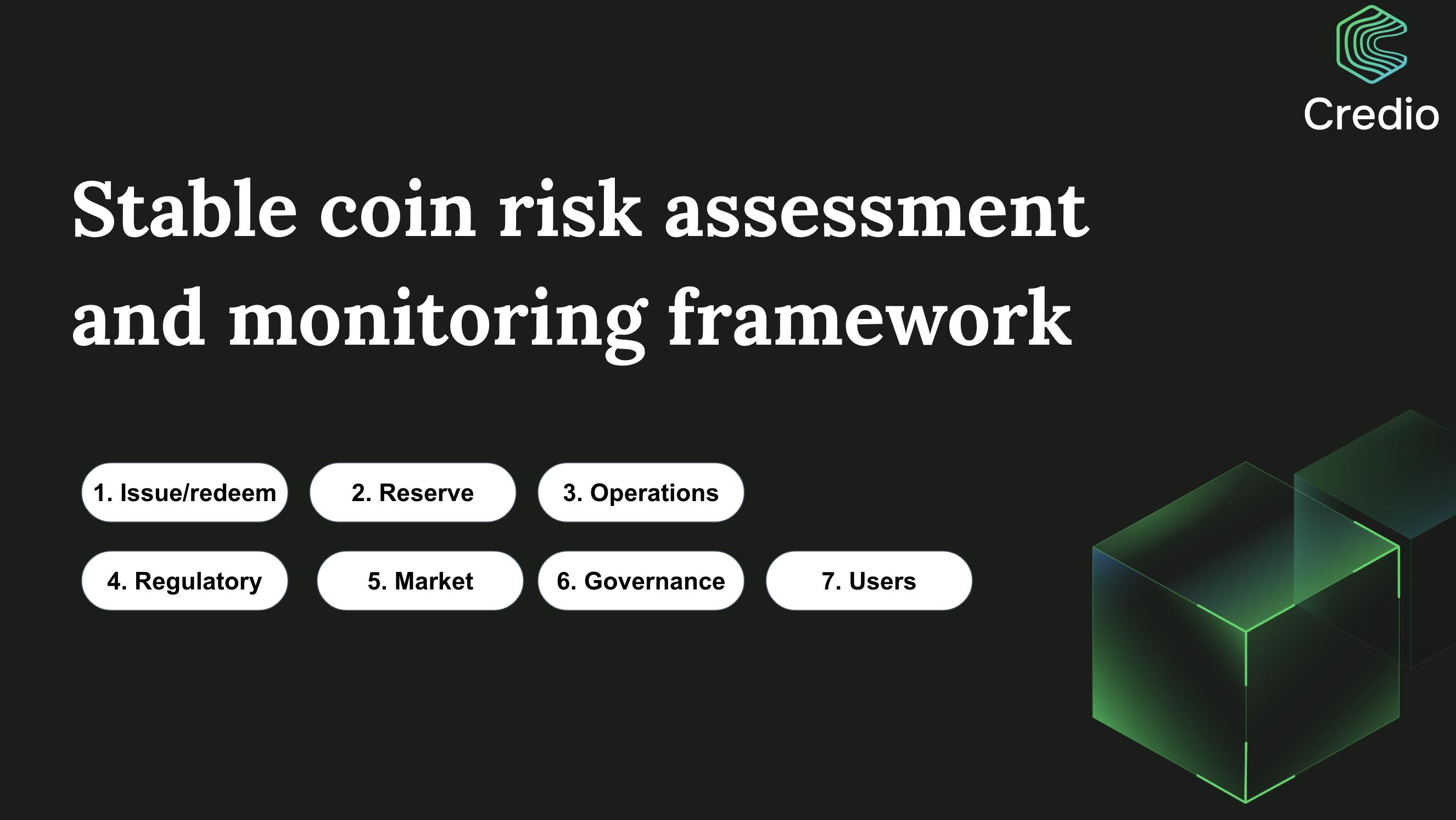 Credio

Stable coin risk assessment and monitoring framework

1. Issue/redeem
2. Reserve
3. Operations
4. Regulatory
5. Market
6. Governance
7. Users